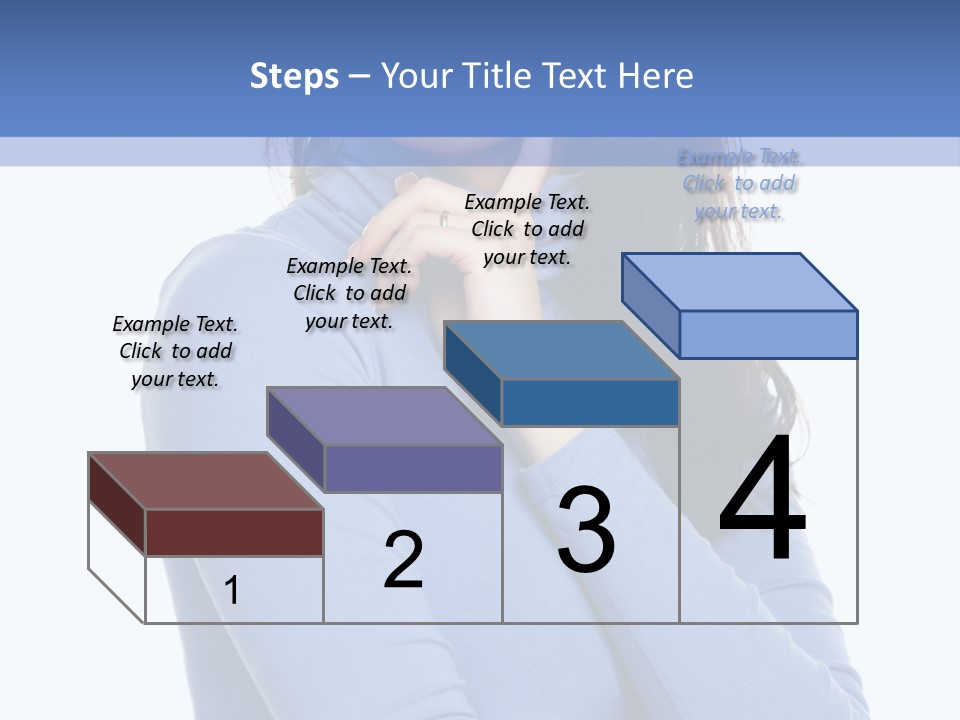 Steps – Your Title Text Here

Example Text. Click to add your text.

Example Text. Click to add your text.

Example Text. Click to add your text.

Example Text. Click to add your text.

1

2

3

4